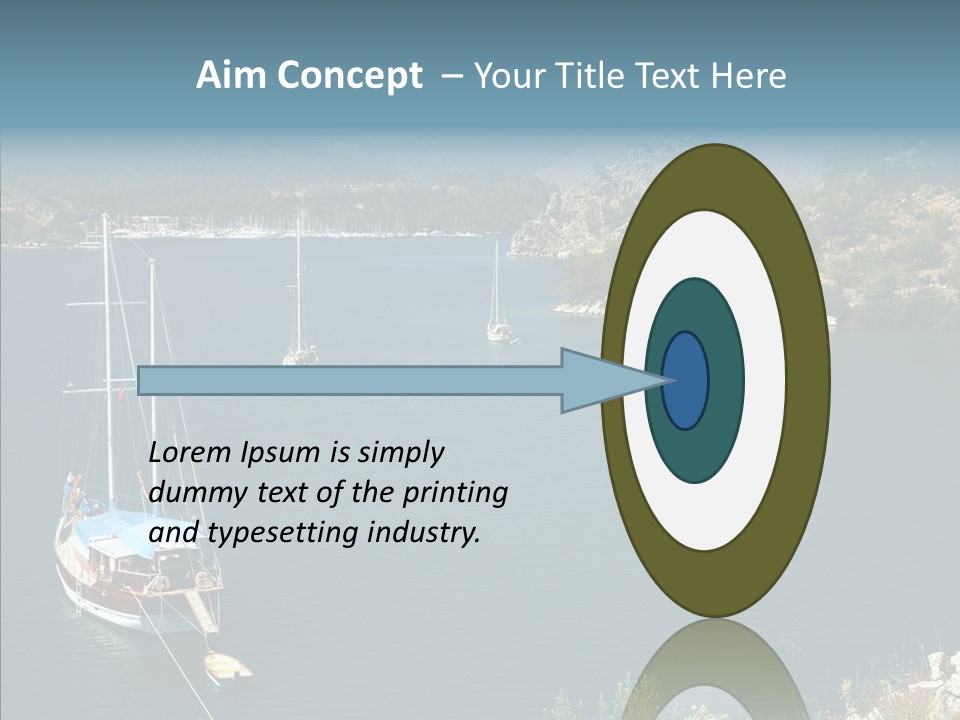 Aim Concept – Your Title Text Here

Lorem Ipsum is simply dummy text of the printing and typesetting industry.